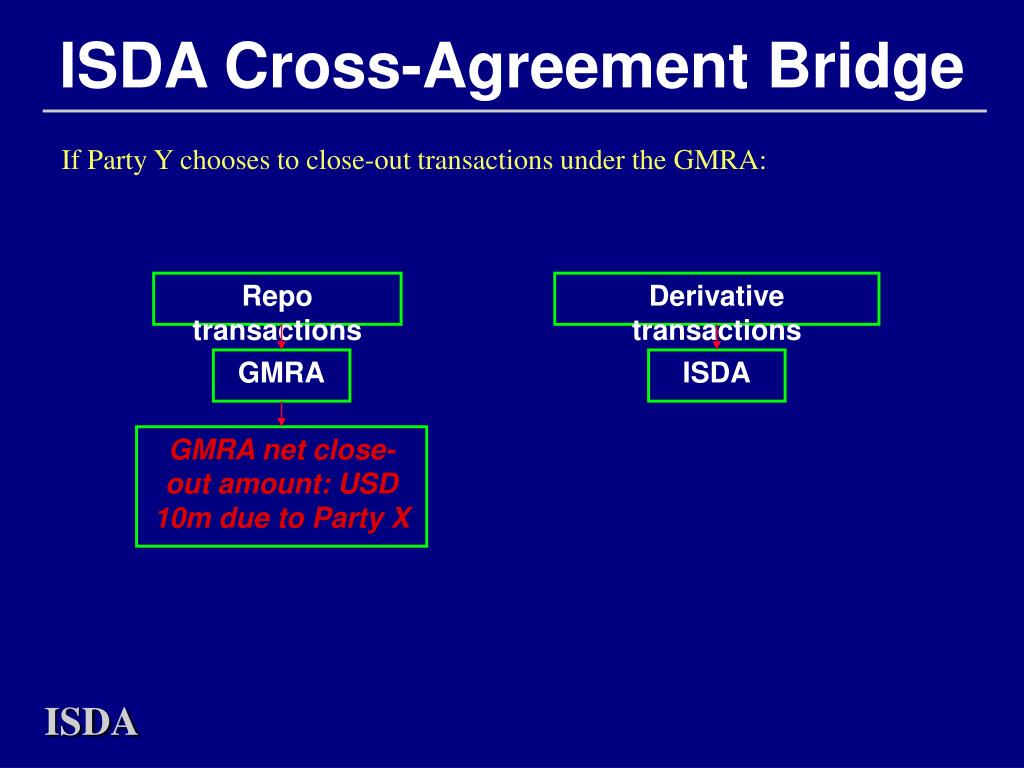 ISDA Cross-Agreement Bridge

If Party Y chooses to close-out transactions under the GMRA:

Repo transactions

GMRA

GMRA net close-out amount: USD 10m due to Party X

Derivative transactions

ISDA

ISDA